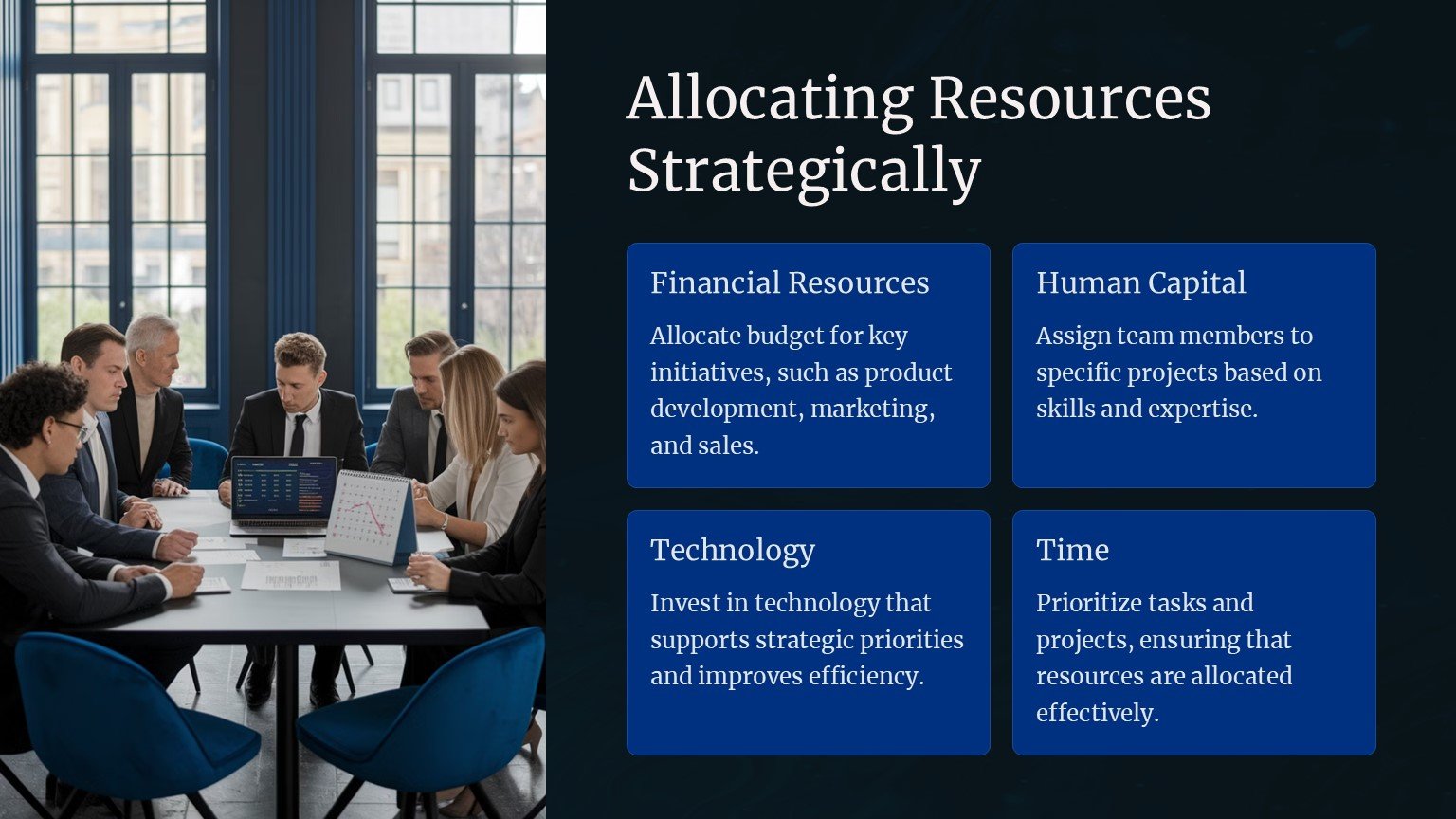 Allocating Resources Strategically

Financial Resources

Allocate budget for key initiatives, such as product development, marketing, and sales.

Human Capital

Assign team members to specific projects based on skills and expertise.

Technology

Invest in technology that supports strategic priorities and improves efficiency.

Time

Prioritize tasks and projects, ensuring that resources are allocated effectively.